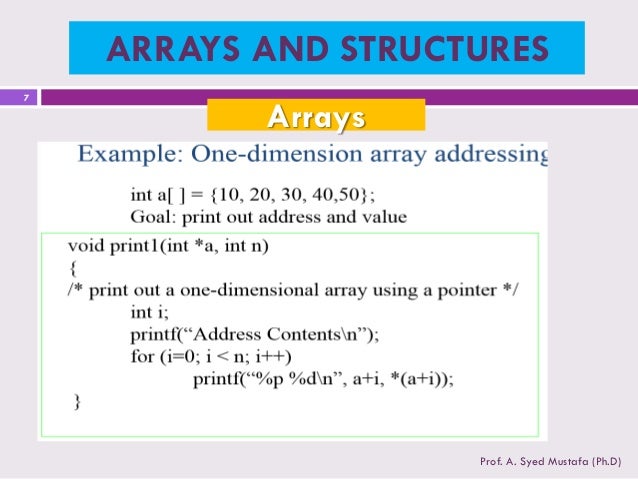 ARRAYS AND STRUCTURES

7

Arrays

Example: One-dimension array addressing

int a[ ] = {10, 20, 30, 40,50};
Goal: print out address and value

void print1(int *a, int n)
{
/* print out a one-dimensional array using a pointer */
int i;
printf(“Address Contents\n”);
for (i=0; i < n; i++)
printf(“%p %d\n”, a+i, *(a+i));
}

Prof. A. Syed Mustafa (Ph.D)